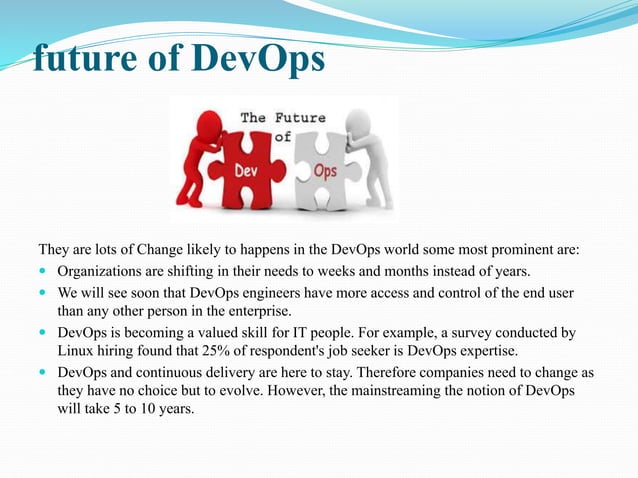 future of DevOps

The Future of

Dev

Ops

They are lots of Change likely to happens in the DevOps world some most prominent are:

- Organizations are shifting in their needs to weeks and months instead of years.
- We will see soon that DevOps engineers have more access and control of the end user than any other person in the enterprise.
- DevOps is becoming a valued skill for IT people. For example, a survey conducted by Linux hiring found that 25% of respondent's job seeker is DevOps expertise.
- DevOps and continuous delivery are here to stay. Therefore companies need to change as they have no choice but to evolve. However, the mainstreaming the notion of DevOps will take 5 to 10 years.